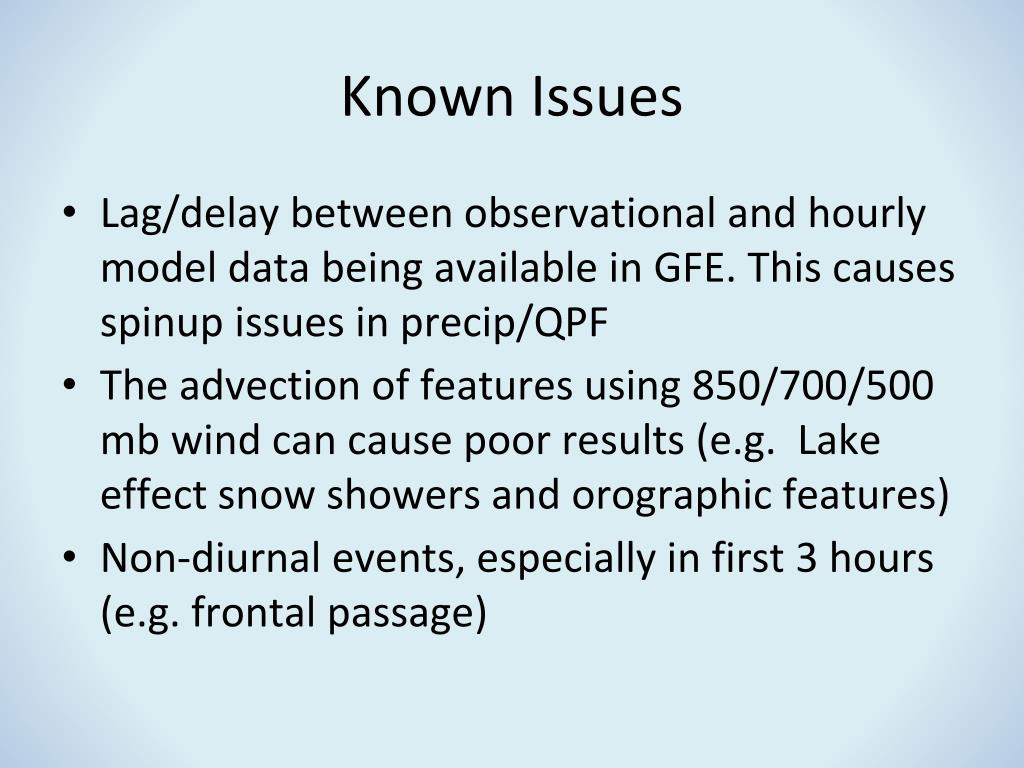 Known Issues

• Lag/delay between observational and hourly model data being available in GFE. This causes spinup issues in precip/QPF
• The advection of features using 850/700/500 mb wind can cause poor results (e.g.  Lake effect snow showers and orographic features)
• Non-diurnal events, especially in first 3 hours (e.g. frontal passage)